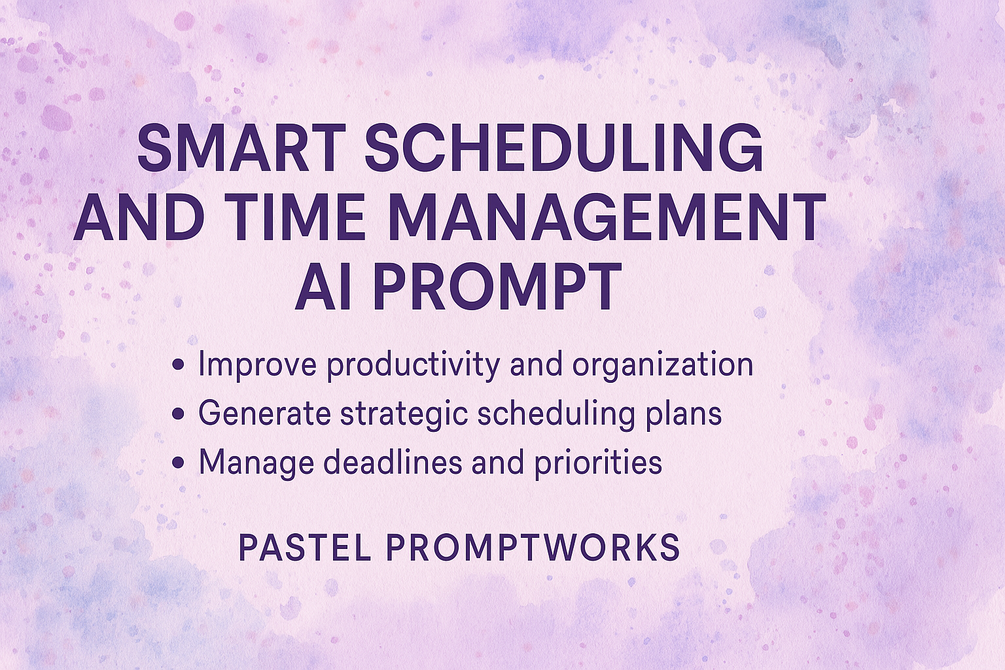 SMART SCHEDULING AND TIME MANAGEMENT AI PROMPT

• Improve productivity and organization
• Generate strategic scheduling plans
• Manage deadlines and priorities

PASTEL PROMPTWORKS